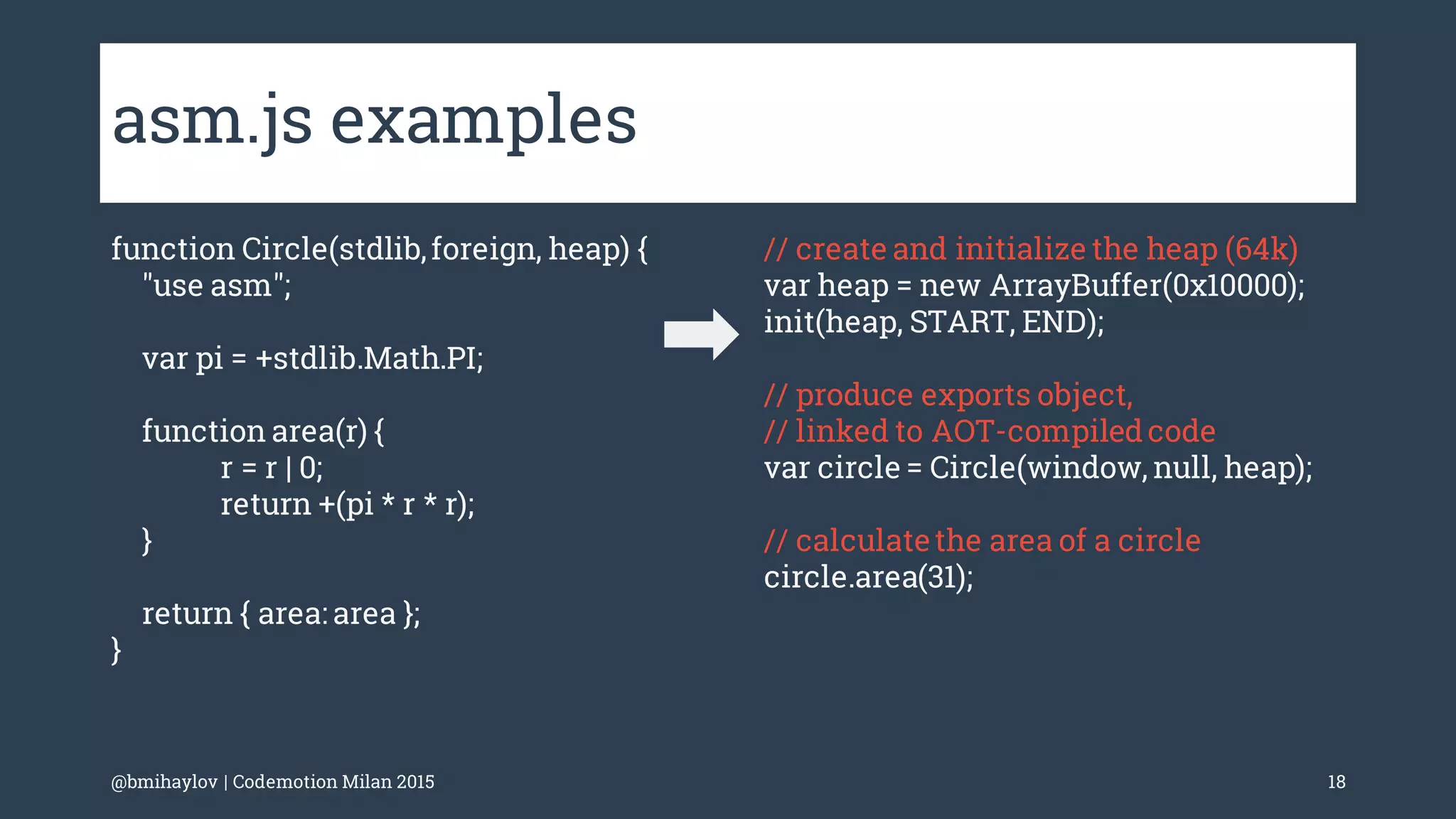 asm.js examples

function Circle(stdlib, foreign, heap) {
"use asm";

var pi = +stdlib.Math.PI;

function area(r) {
r = r | 0;
return +(pi * r * r);
}

return { area: area };
}

// create and initialize the heap (64k)
var heap = new ArrayBuffer(0x10000);
init(heap, START, END);

// produce exports object,
// linked to AOT-compiled code
var circle = Circle(window, null, heap);

// calculate the area of a circle
circle.area(31);

@bmihaylov | Codemotion Milan 2015

18